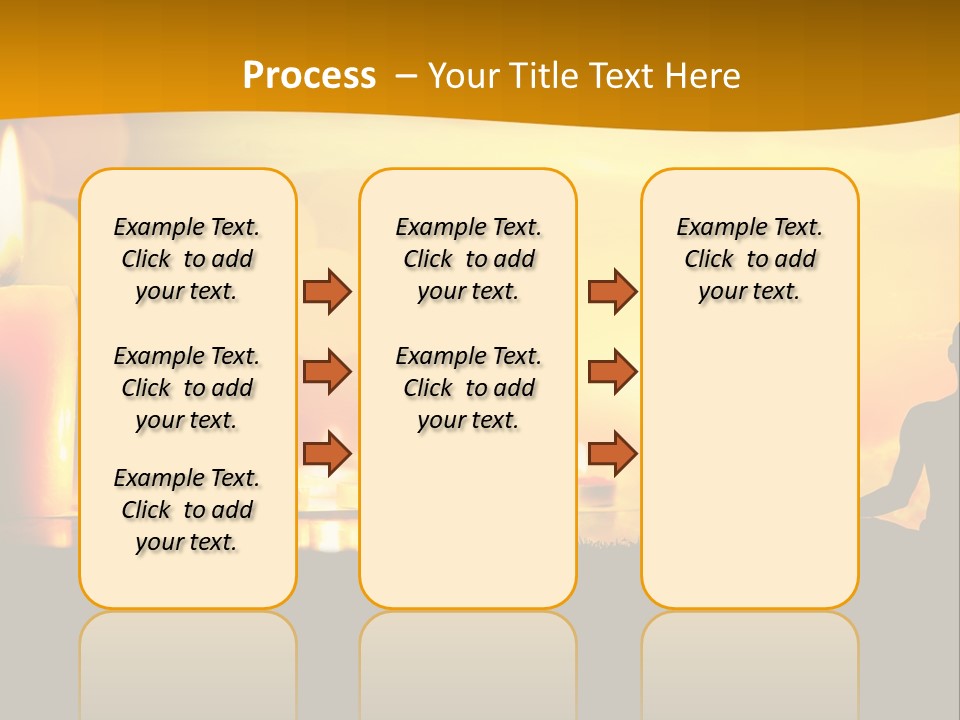 Process – Your Title Text Here

Example Text. Click to add your text.

Example Text. Click to add your text.

Example Text. Click to add your text.

Example Text. Click to add your text.

Example Text. Click to add your text.

Example Text. Click to add your text.